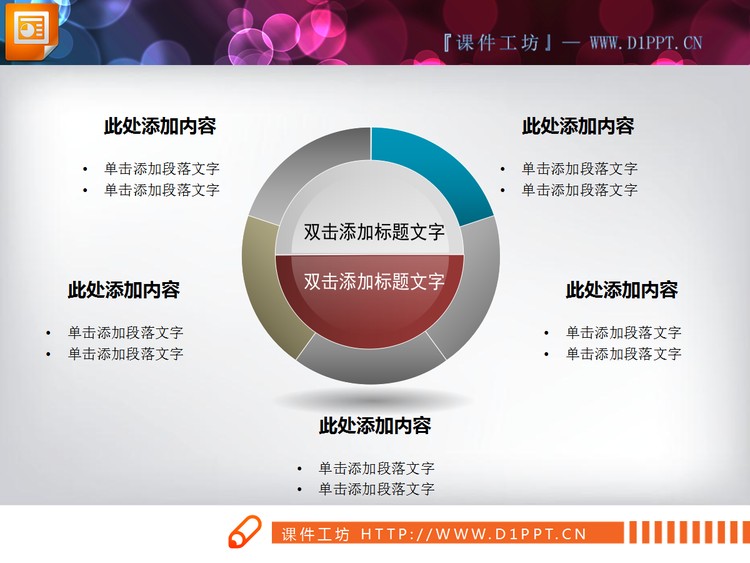 『课件工坊』— WWW.D1PPT.CN

此处添加内容
• 单击添加段落文字
• 单击添加段落文字

此处添加内容
• 单击添加段落文字
• 单击添加段落文字

双击添加标题文字
双击添加标题文字

此处添加内容
• 单击添加段落文字
• 单击添加段落文字

此处添加内容
• 单击添加段落文字
• 单击添加段落文字

此处添加内容
• 单击添加段落文字
• 单击添加段落文字

课件工坊 HTTP://WWW.D1PPT.CN